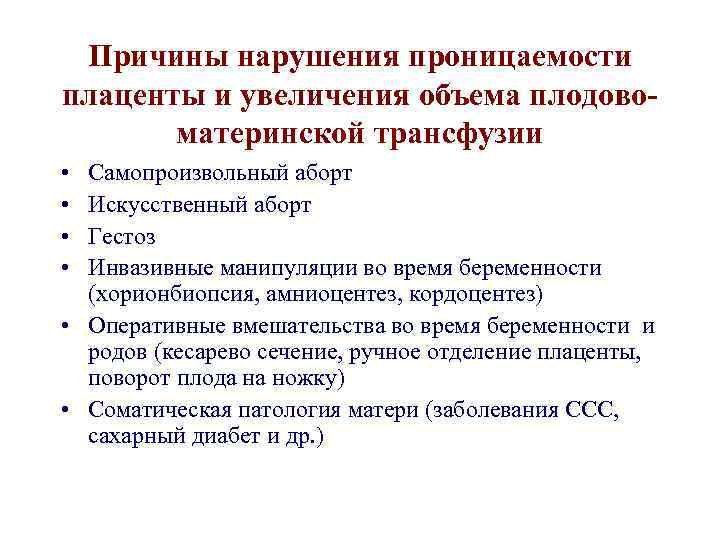 Причины нарушения проницаемости плаценты и увеличения объема плодово-материнской трансфузии

• Самопроизвольный аборт
• Искусственный аборт
• Гестоз
• Инвазивные манипуляции во время беременности (хорионбиопсия, амниоцентез, кордоцентез)
• Оперативные вмешательства во время беременности и родов (кесарево сечение, ручное отделение плаценты, поворот плода на ножку)
• Соматическая патология матери (заболевания ССС, сахарный диабет и др.)